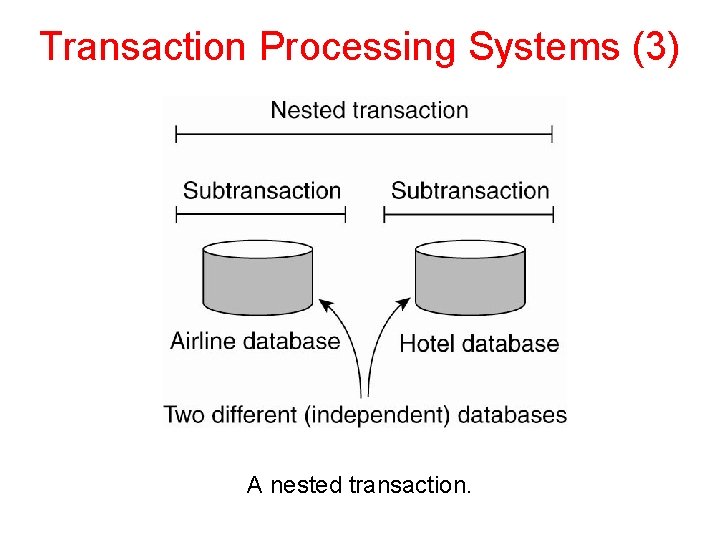 Transaction Processing Systems (3)

Nested transaction

Subtransaction

Subtransaction

Airline database

Hotel database

Two different (independent) databases

A nested transaction.